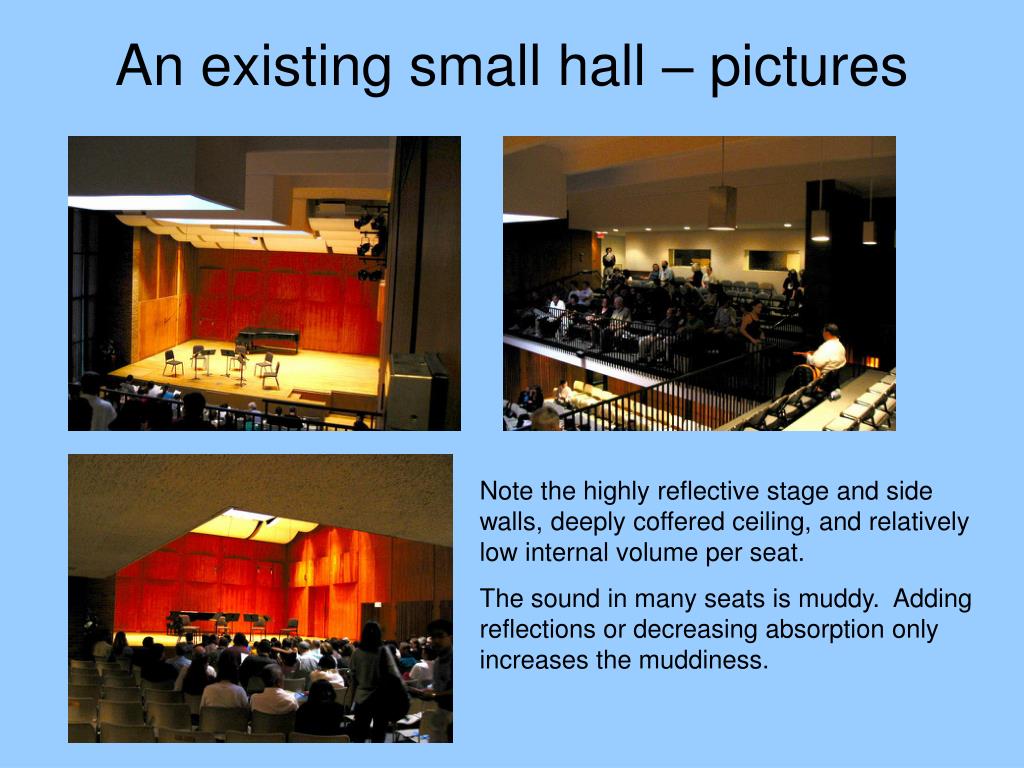 An existing small hall – pictures

Note the highly reflective stage and side walls, deeply coffered ceiling, and relatively low internal volume per seat.

The sound in many seats is muddy. Adding reflections or decreasing absorption only increases the muddiness.